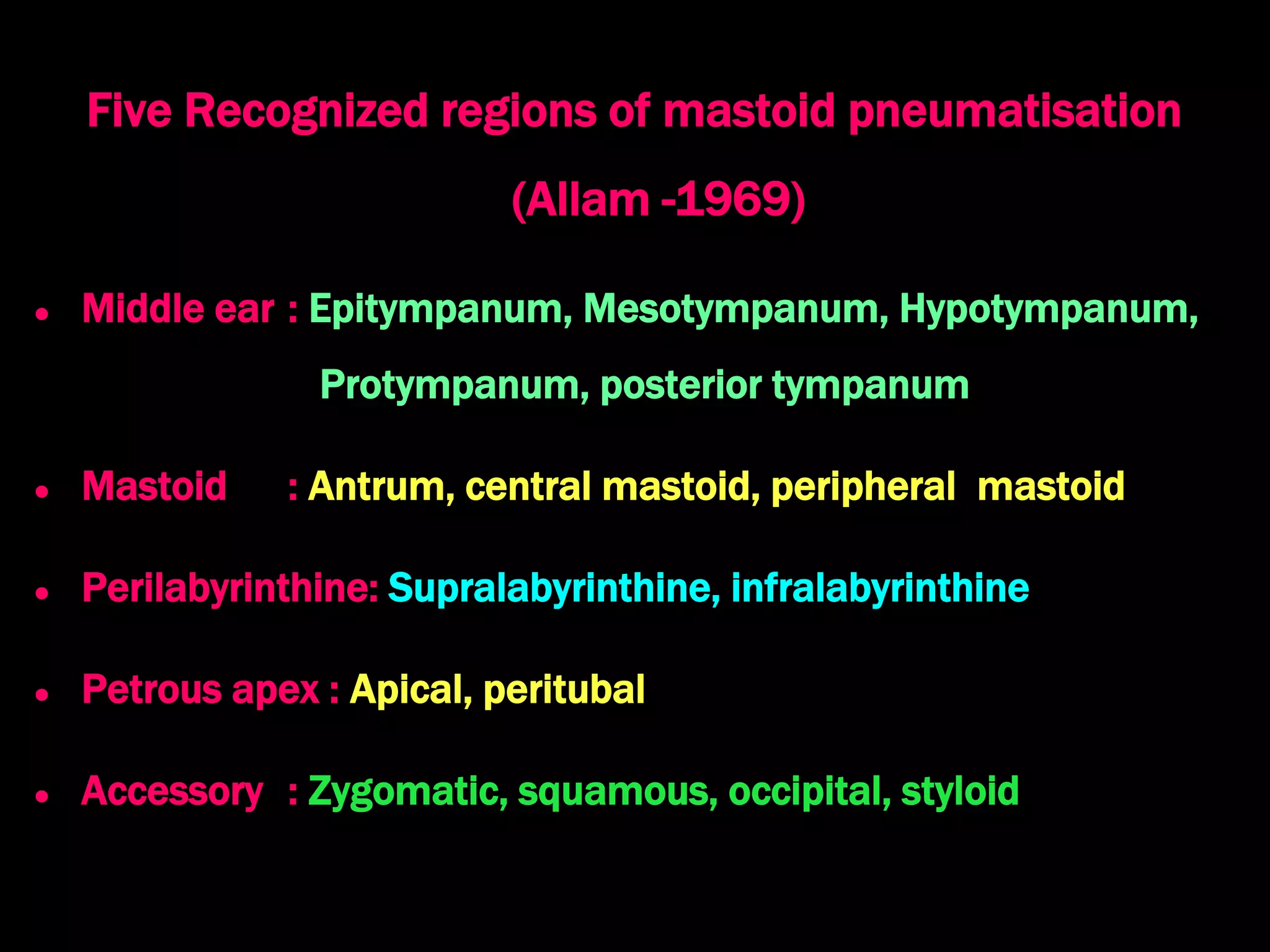 Five Recognized regions of mastoid pneumatisation
(Allam -1969)

• Middle ear : Epitympanum, Mesotympanum, Hypotympanum, Protympanum, posterior tympanum

• Mastoid : Antrum, central mastoid, peripheral mastoid

• Perilabyrinthine: Supralabyrinthine, infralabyrinthine

• Petrous apex : Apical, peritubal

• Accessory : Zygomatic, squamous, occipital, styloid